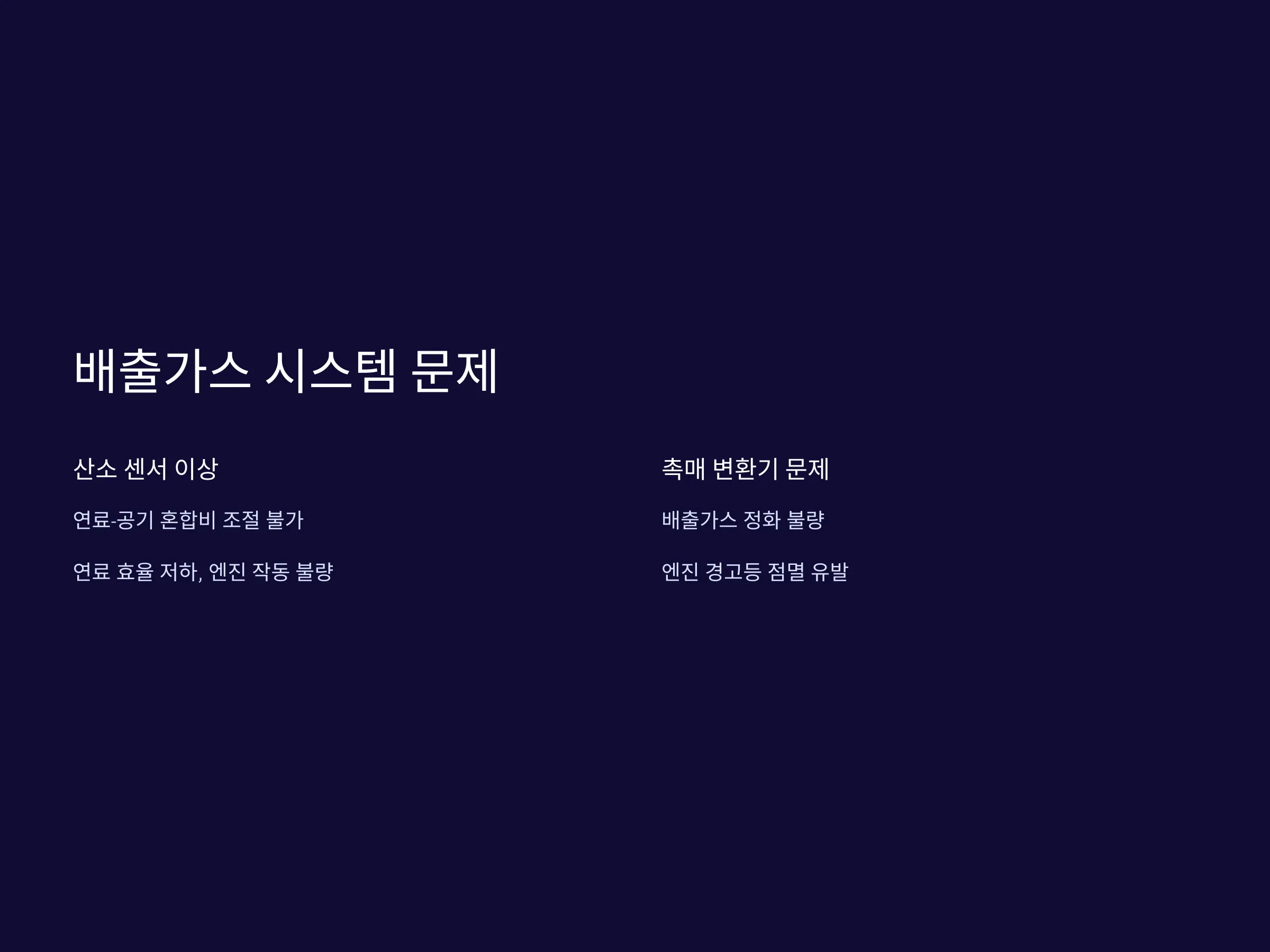 배출가스 시스템 문제

산소 센서 이상

연료-공기 혼합비 조절 불가

연료 효율 저하, 엔진 작동 불량

촉매 변환기 문제

배출가스 정화 불량

엔진 경고등 점멸 유발